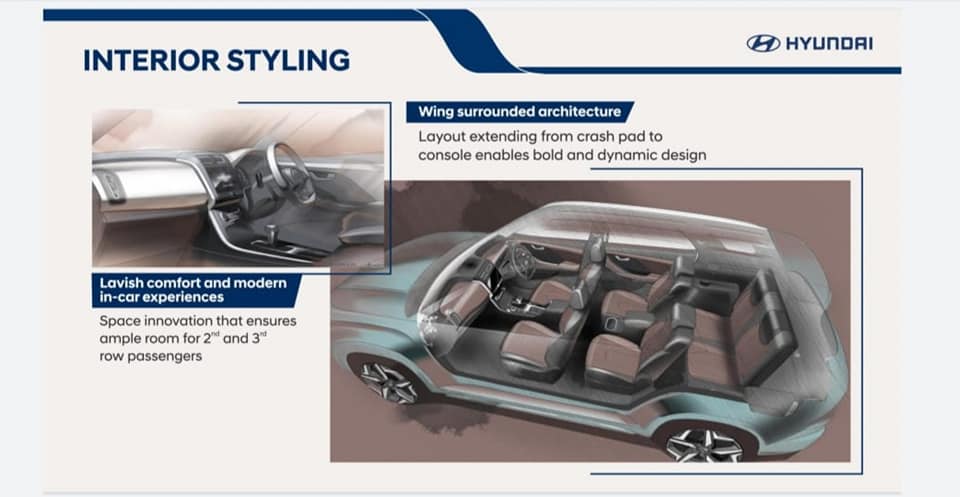 INTERIOR STYLING

HYUNDAI

Wing surrounded architecture

Layout extending from crash pad to console enables bold and dynamic design

Lavish comfort and modern in-car experiences

Space innovation that ensures ample room for $2^{nd}$ and $3^{rd}$ row passengers